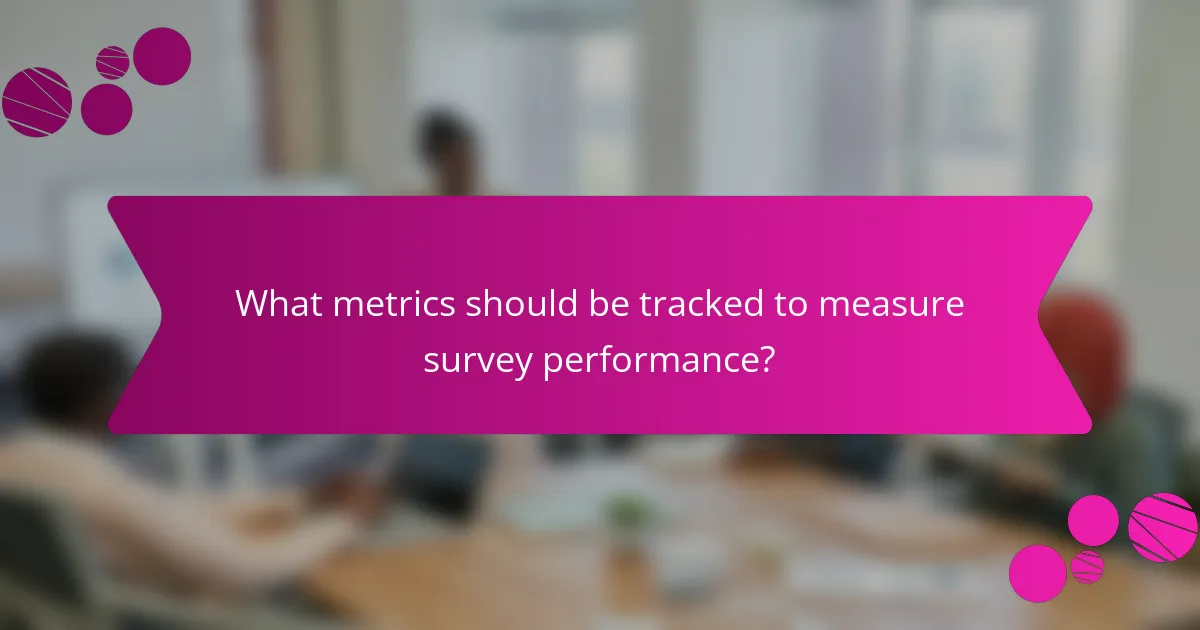 What metrics should be tracked to measure survey performance?